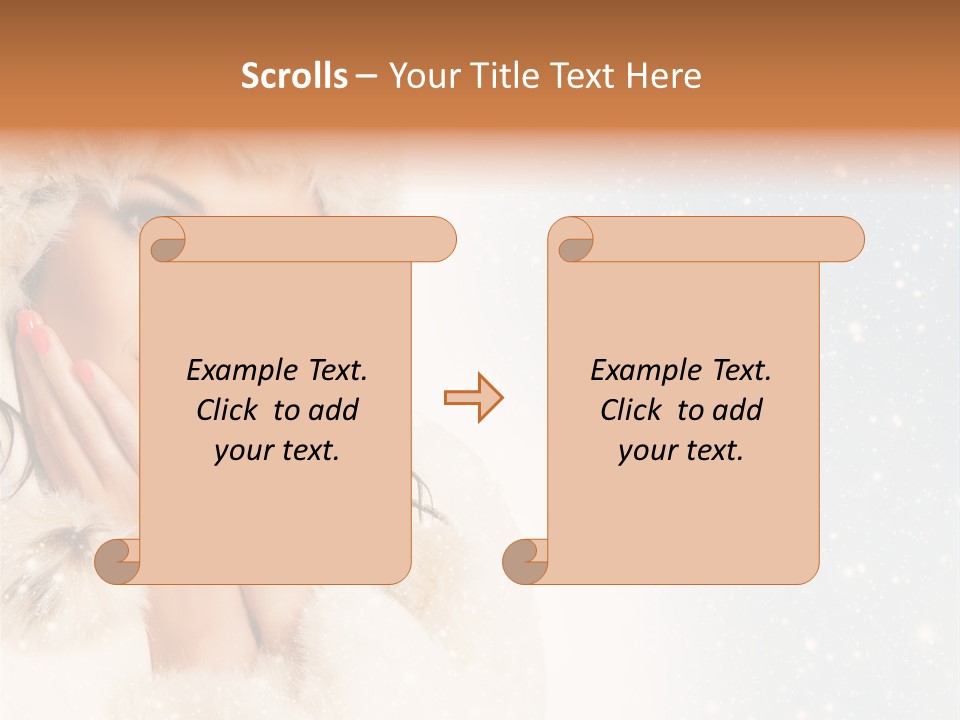 Scrolls – Your Title Text Here

Example Text. Click to add your text.

Example Text. Click to add your text.